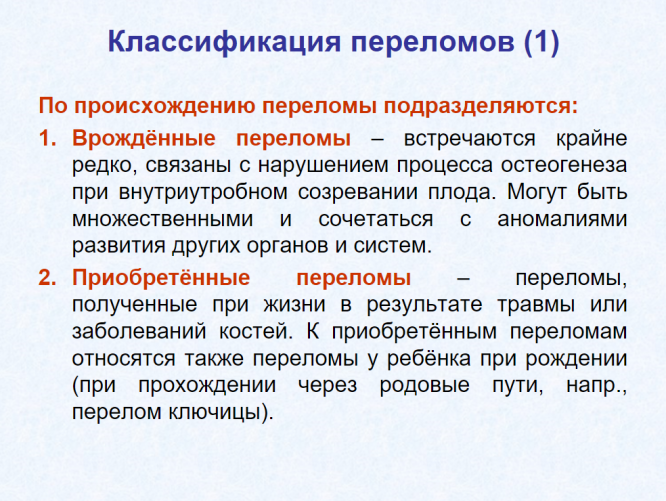 Классификация переломов (1)

По происхождению переломы подразделяются:

1. Врождённые переломы – встречаются крайне редко, связаны с нарушением процесса остеогенеза при внутриутробном созревании плода. Могут быть множественными и сочетаться с аномалиями развития других органов и систем.

2. Приобретённые переломы – переломы, полученные при жизни в результате травмы или заболеваний костей. К приобретённым переломам относятся также переломы у ребёнка при рождении (при прохождении через родовые пути, напр., перелом ключицы).